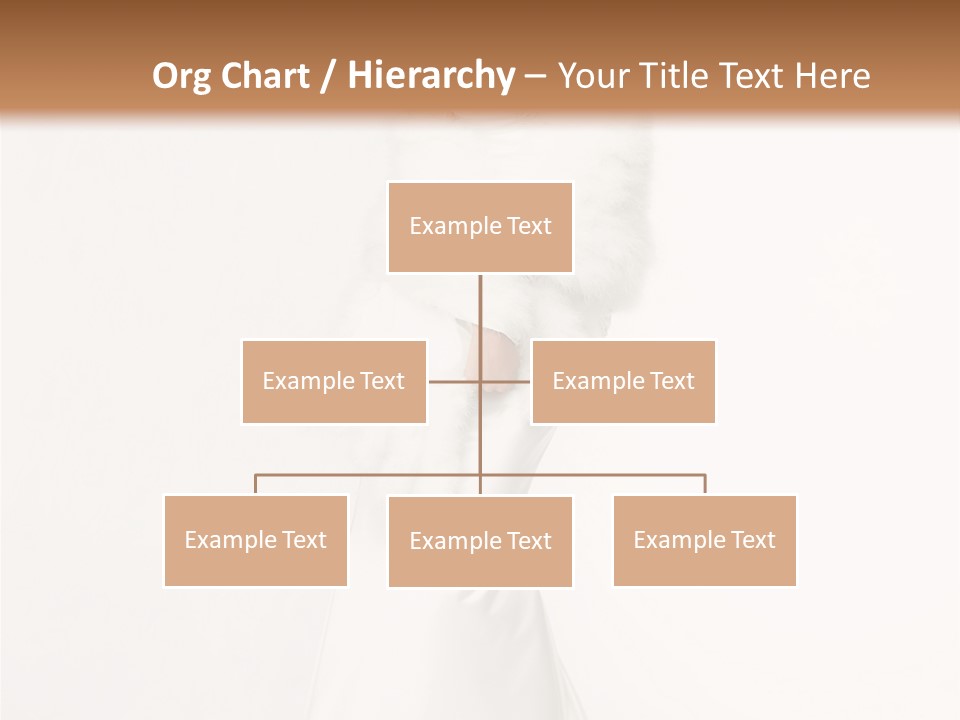 Org Chart / Hierarchy – Your Title Text Here

Example Text

Example Text

Example Text

Example Text

Example Text

Example Text